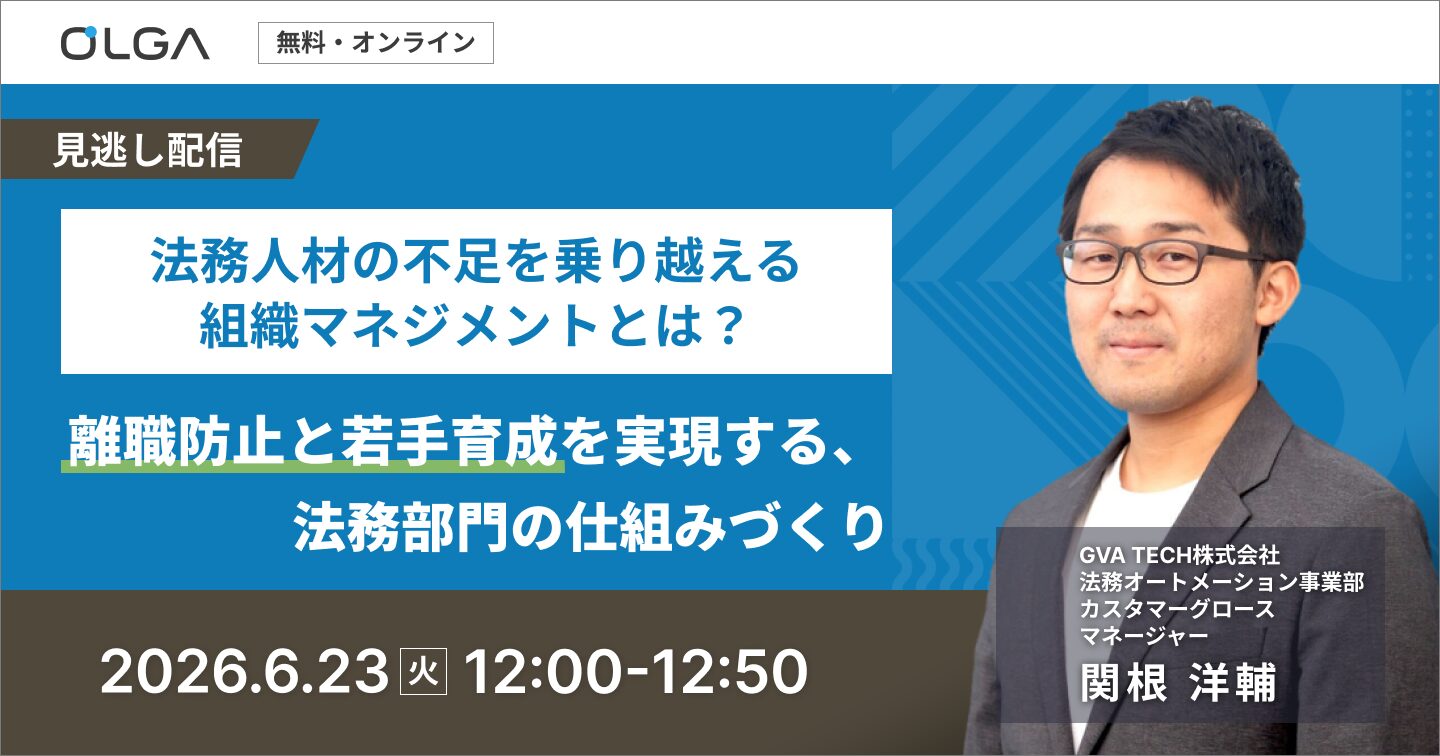 OLGA

無料・オンライン

見逃し配信

法務人材の不足を乗り越える
組織マネジメントとは？

離職防止と若手育成を実現する、
法務部門の仕組みづくり

2026.6.23 火 12:00-12:50

GVA TECH株式会社
法務オートメーション事業部
カスタマーグロース
マネージャー

関根 洋輔